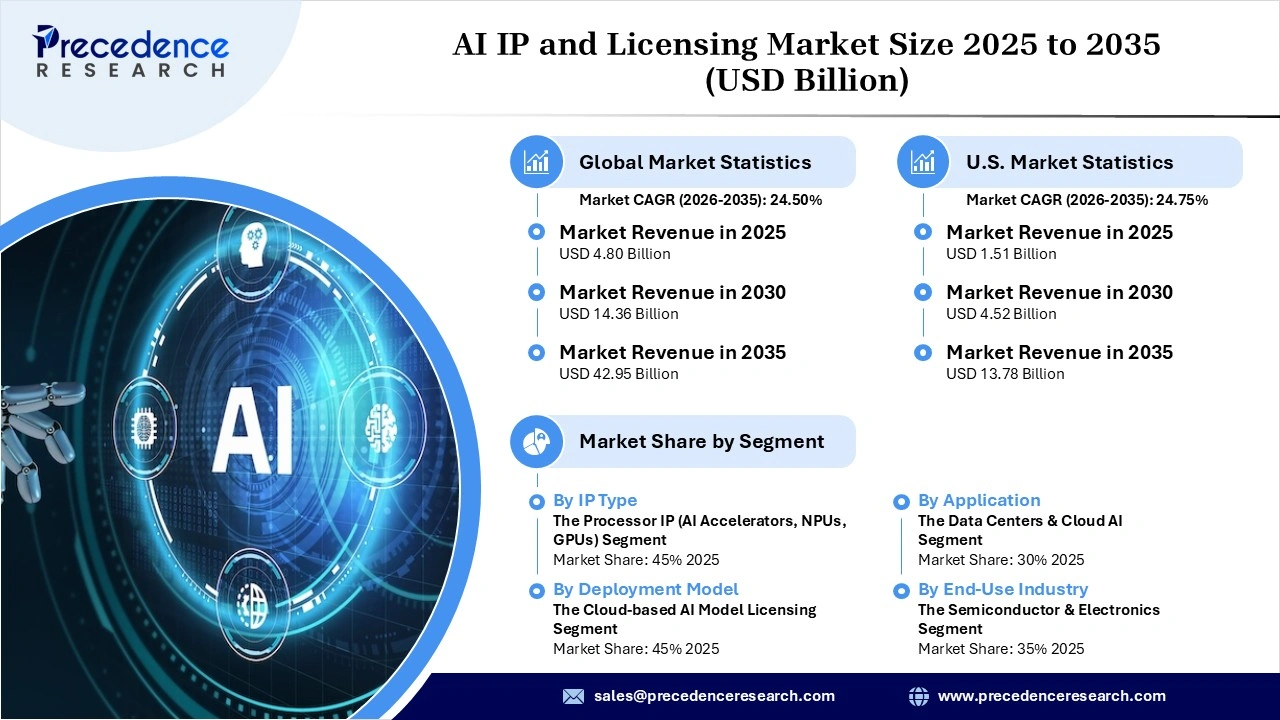 Precedence RESEARCH

AI IP and Licensing Market Size 2025 to 2035 (USD Billion)

Global Market Statistics
Market CAGR (2026-2035): 24.50%

Market Revenue in 2025
USD 4.80 Billion

Market Revenue in 2030
USD 14.36 Billion

Market Revenue in 2035
USD 42.95 Billion

U.S. Market Statistics
Market CAGR (2026-2035): 24.75%

Market Revenue in 2025
USD 1.51 Billion

Market Revenue in 2030
USD 4.52 Billion

Market Revenue in 2035
USD 13.78 Billion

AI

Market Share by Segment

By IP Type
The Processor IP (AI Accelerators, NPUs, GPUs) Segment
Market Share: 45% 2025

By Deployment Model
The Cloud-based AI Model Licensing Segment
Market Share: 45% 2025

By Application
The Data Centers & Cloud AI Segment
Market Share: 30% 2025

By End-Use Industry
The Semiconductor & Electronics Segment
Market Share: 35% 2025

sales@precedenceresearch.com
www.precedenceresearch.com